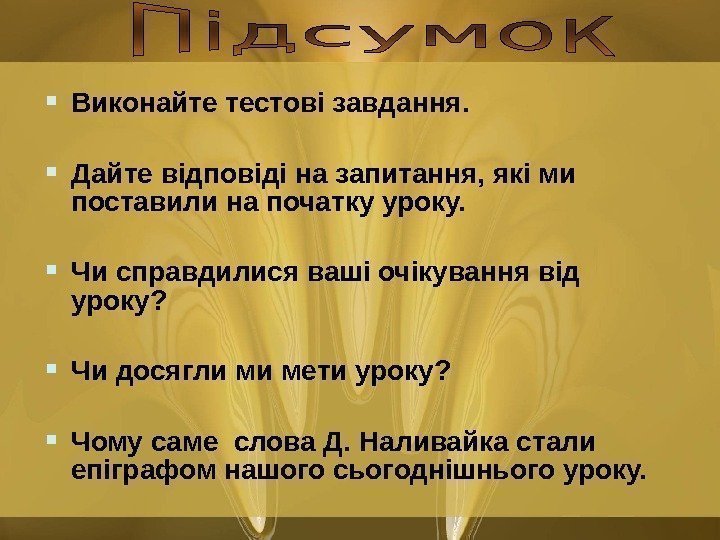 Підсумок

Виконайте тестові завдання.

Дайте відповіді на запитання, які ми поставили на початку уроку.

Чи справдилися ваші очікування від уроку?

Чи досягли ми мети уроку?

Чому саме слова Д. Наливайка стали епіграфом нашого сьогоднішнього уроку.